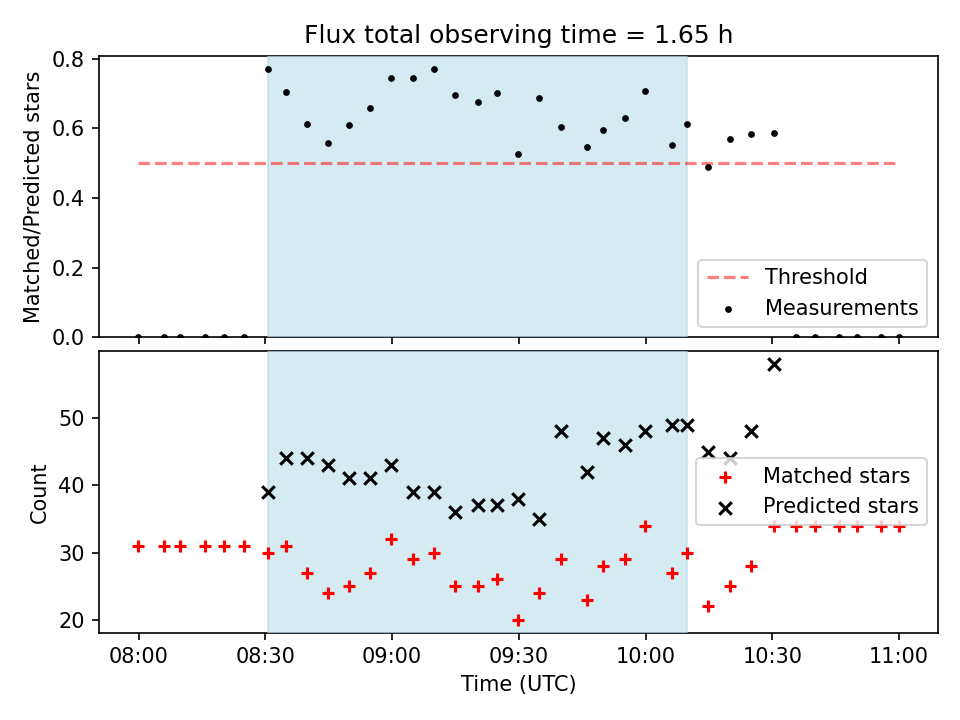 Flux total observing time = 1.65 h

Matched/Predicted stars

0.8
0.6
0.4
0.2
0.0

Threshold
Measurements

Count

50
40
30
20

Matched stars
Predicted stars

08:00
08:30
09:00
09:30
10:00
10:30
11:00

Time (UTC)